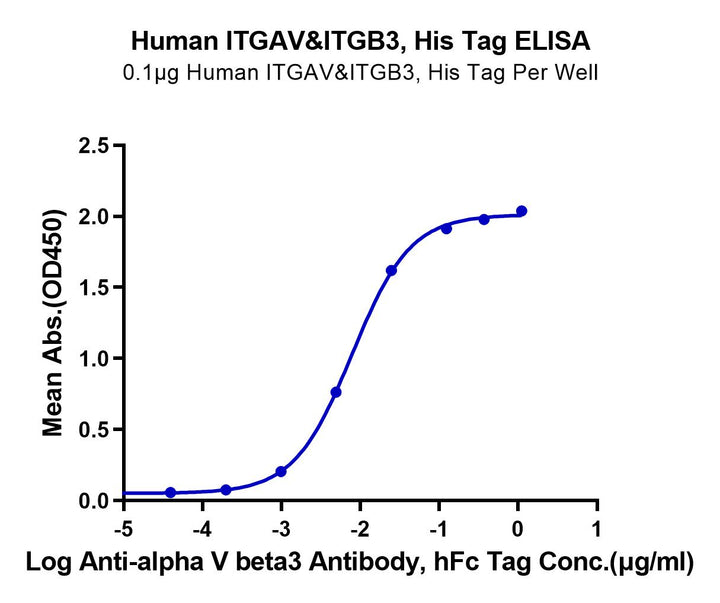 Human ITGAV&ITGB3, His Tag ELISA
0.1μg Human ITGAV&ITGB3, His Tag Per Well

Mean Abs.(OD450)

2.5
2.0
1.5
1.0
0.5
0.0

-5
-4
-3
-2
-1
0
1

Log Anti-alpha V beta3 Antibody, hFc Tag Conc.(μg/ml)